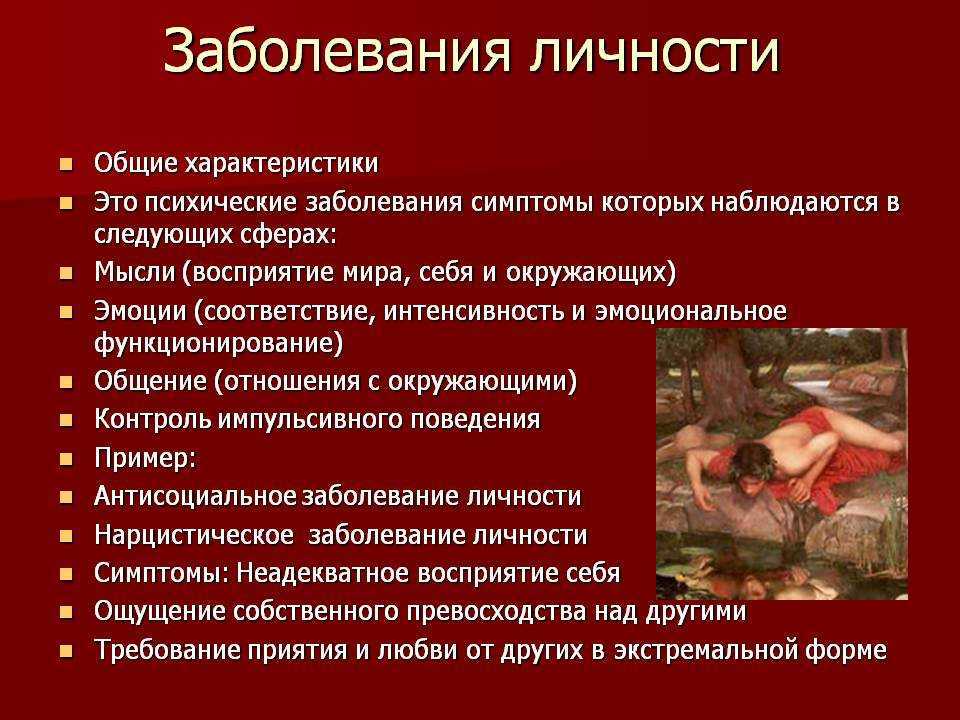 Заболевания личности

- Общие характеристики
- Это психические заболевания симптомы которых наблюдаются в следующих сферах:
- Мысли (восприятие мира, себя и окружающих)
- Эмоции (соответствие, интенсивность и эмоциональное функционирование)
- Общение (отношения с окружающими)
- Контроль импульсивного поведения
- Пример:
- Антисоциальное заболевание личности
- Нарцистическое заболевание личности
- Симптомы: Неадекватное восприятие себя
- Ощущение собственного превосходства над другими
- Требование приятия и любви от других в экстремальной форме